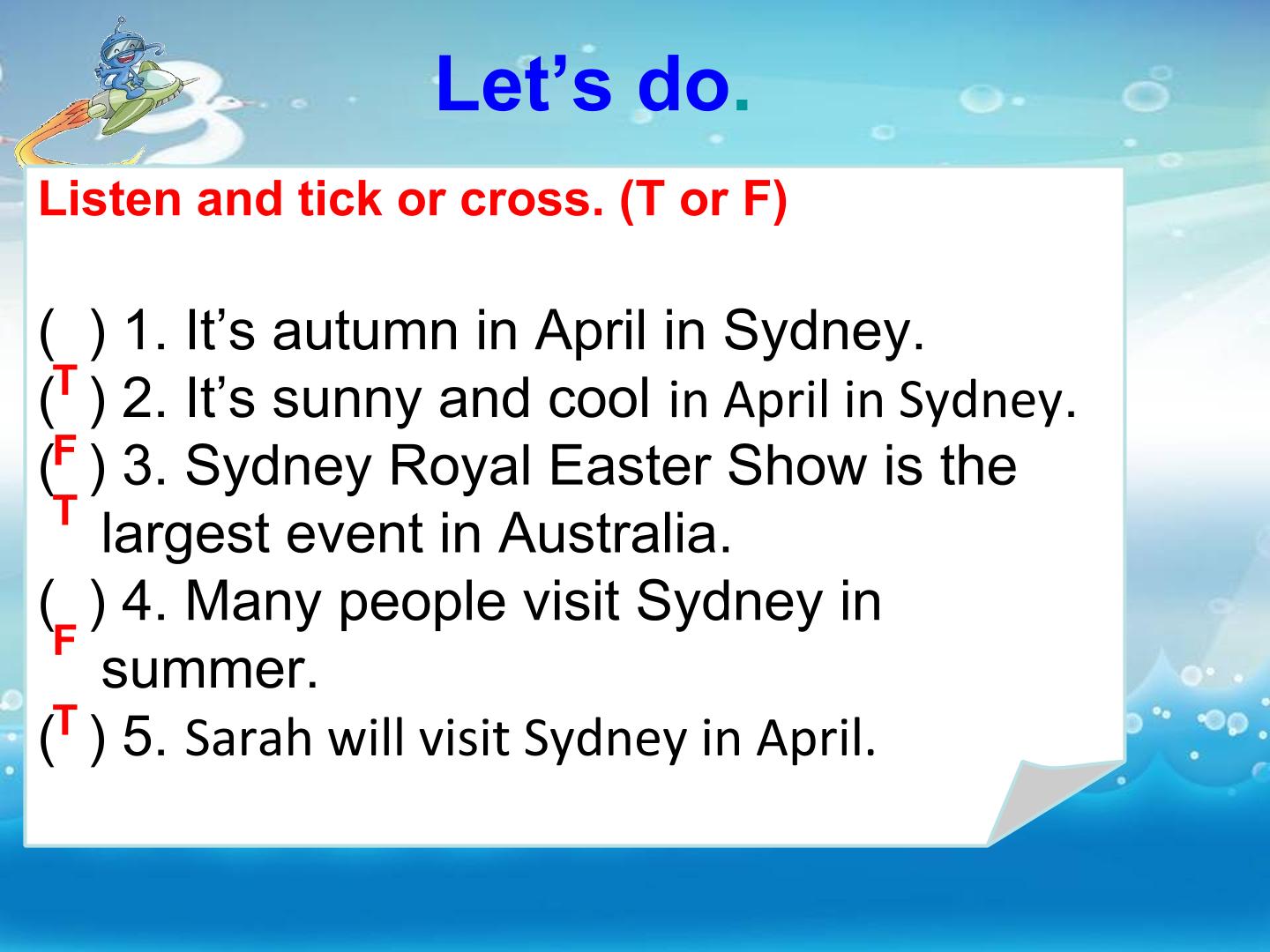 Let's do.

Listen and tick or cross. (T or F)

( T ) 1. It's autumn in April in Sydney.

( F ) 2. It's sunny and cool in April in Sydney.

( T ) 3. Sydney Royal Easter Show is the largest event in Australia.

( F ) 4. Many people visit Sydney in summer.

( T ) 5. Sarah will visit Sydney in April.